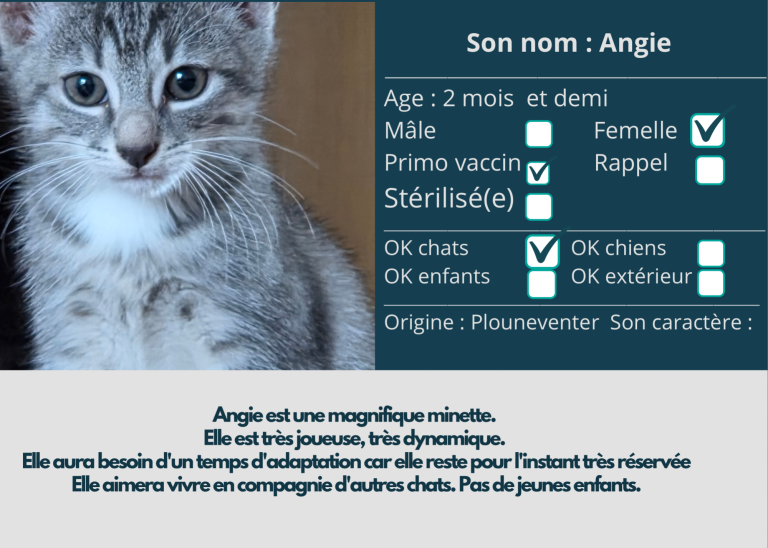 Son nom : Angie

Age : 2 mois et demi
Mâle ☐ Femelle ☑
Primo vaccin ☑ Rappel ☐
Stérilisé(e) ☐

OK chats ☑ OK chiens ☐
OK enfants ☐ OK extérieur ☐

Origine : Plouneventer Son caractère :

Angie est une magnifique minette.
Elle est très joueuse, très dynamique.
Elle aura besoin d'un temps d'adaptation car elle reste pour l'instant très réservée
Elle aimera vivre en compagnie d'autres chats. Pas de jeunes enfants.